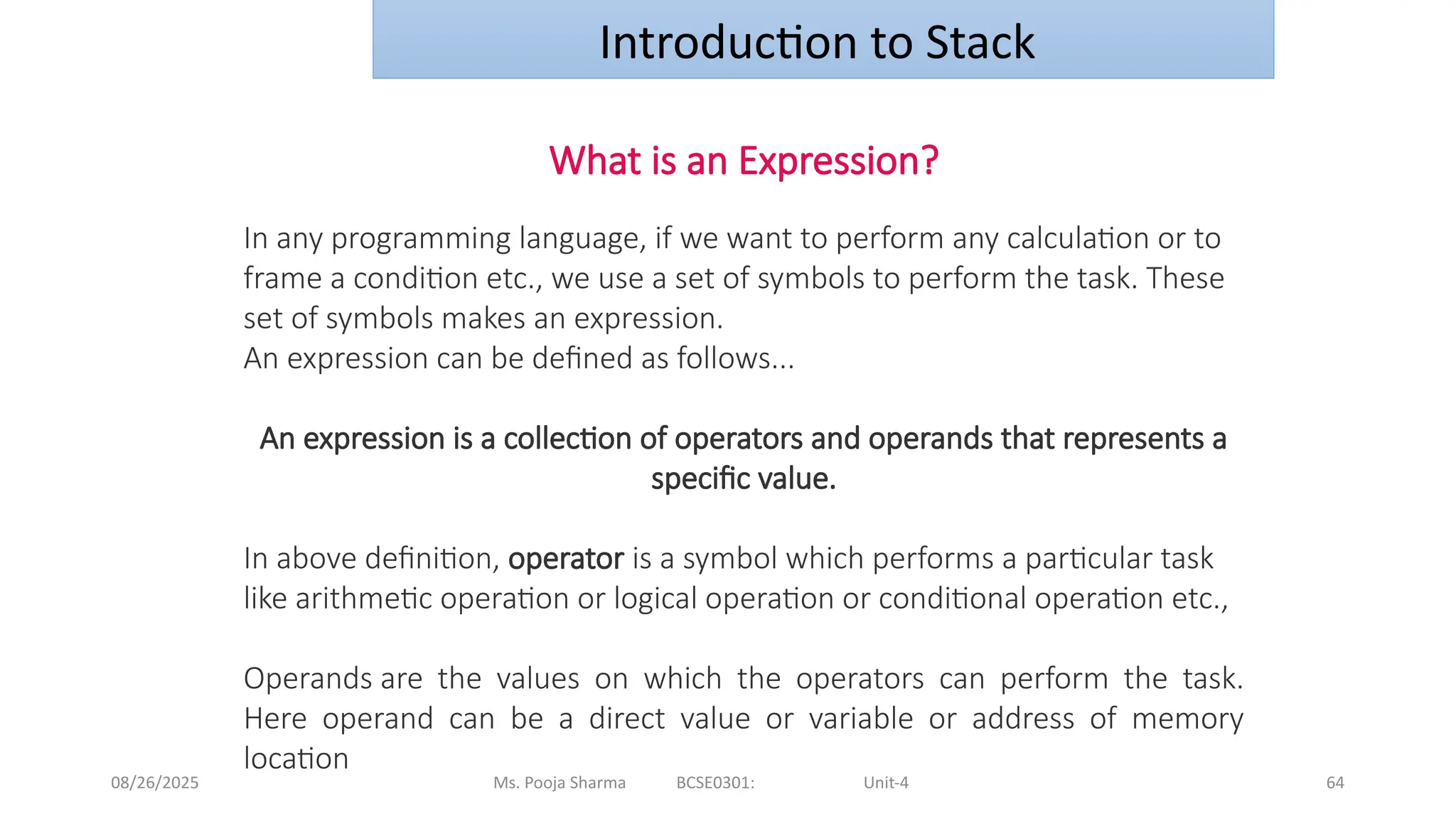 Introduction to Stack

What is an Expression?

In any programming language, if we want to perform any calculation or to frame a condition etc., we use a set of symbols to perform the task. These set of symbols makes an expression.
An expression can be defined as follows...

An expression is a collection of operators and operands that represents a specific value.

In above definition, operator is a symbol which performs a particular task like arithmetic operation or logical operation or conditional operation etc.,

Operands are the values on which the operators can perform the task. Here operand can be a direct value or variable or address of memory location

08/26/2025 Ms. Pooja Sharma BCSE0301: Unit-4 64